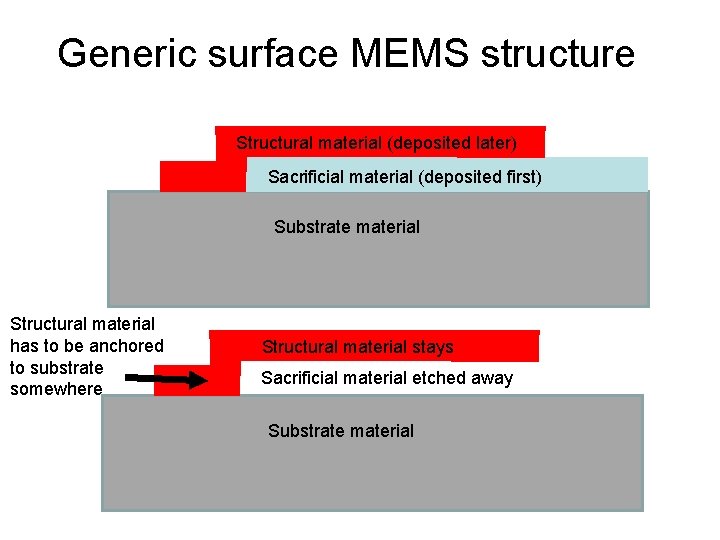 Generic surface MEMS structure

Structural material (deposited later)

Sacrificial material (deposited first)

Substrate material

Structural material has to be anchored to substrate somewhere

Structural material stays

Sacrificial material etched away

Substrate material